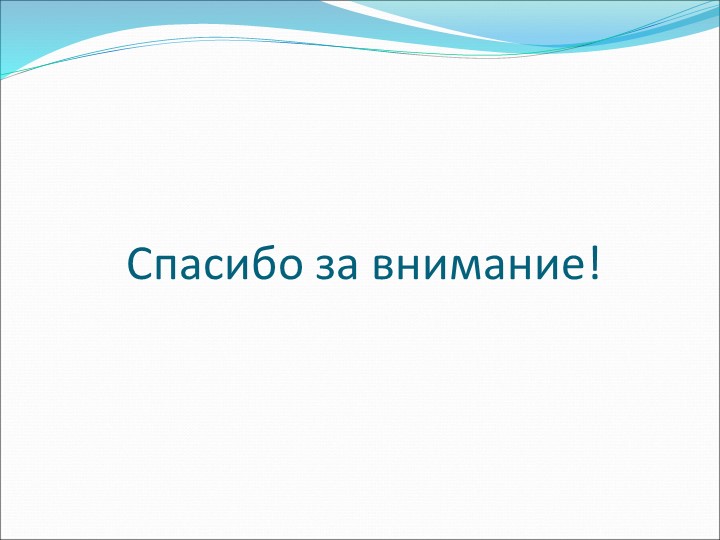 Спасибо за внимание!